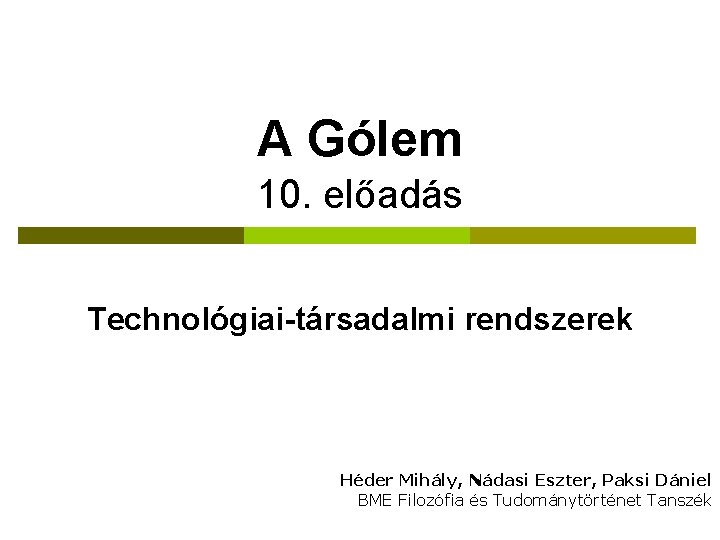 A Gólem
10. előadás

Technológiai-társadalmi rendszerek

Héder Mihály, Nádasi Eszter, Paksi Dániel
BME Filozófia és Tudománytörténet Tanszék